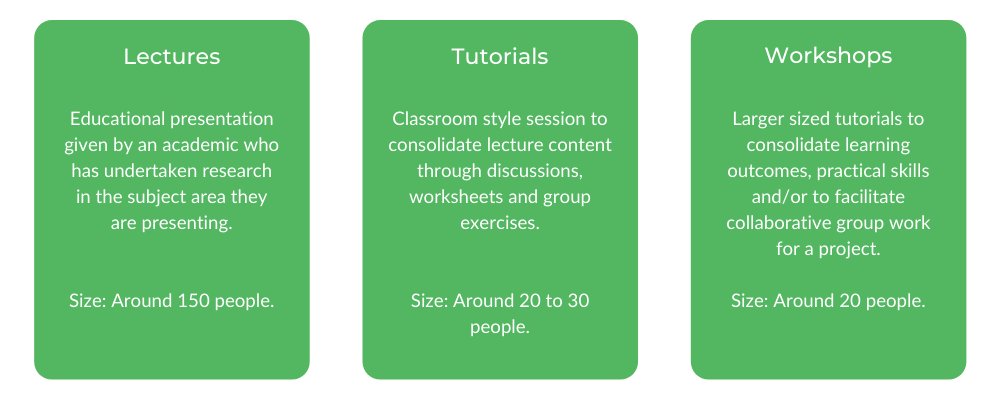 Lectures

Educational presentation given by an academic who has undertaken research in the subject area they are presenting.

Size: Around 150 people.

Tutorials

Classroom style session to consolidate lecture content through discussions, worksheets and group exercises.

Size: Around 20 to 30 people.

Workshops

Larger sized tutorials to consolidate learning outcomes, practical skills and/or to facilitate collaborative group work for a project.

Size: Around 20 people.